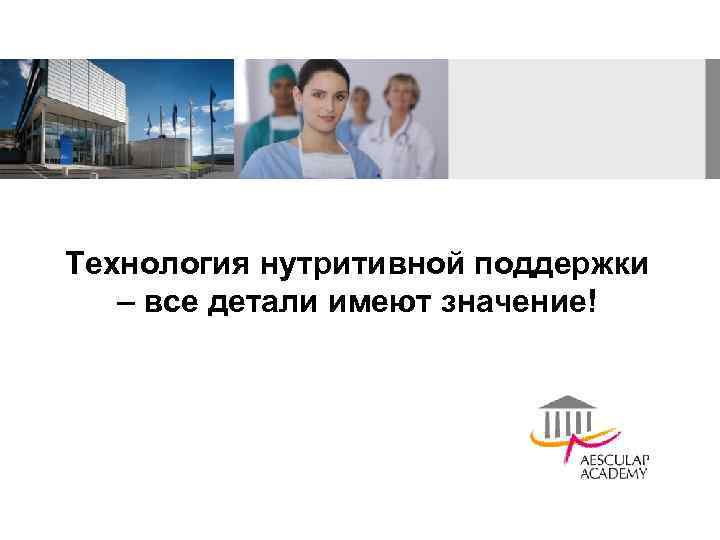 Технология нутритивной поддержки – все детали имеют значение!

AESCULAP ACADEMY